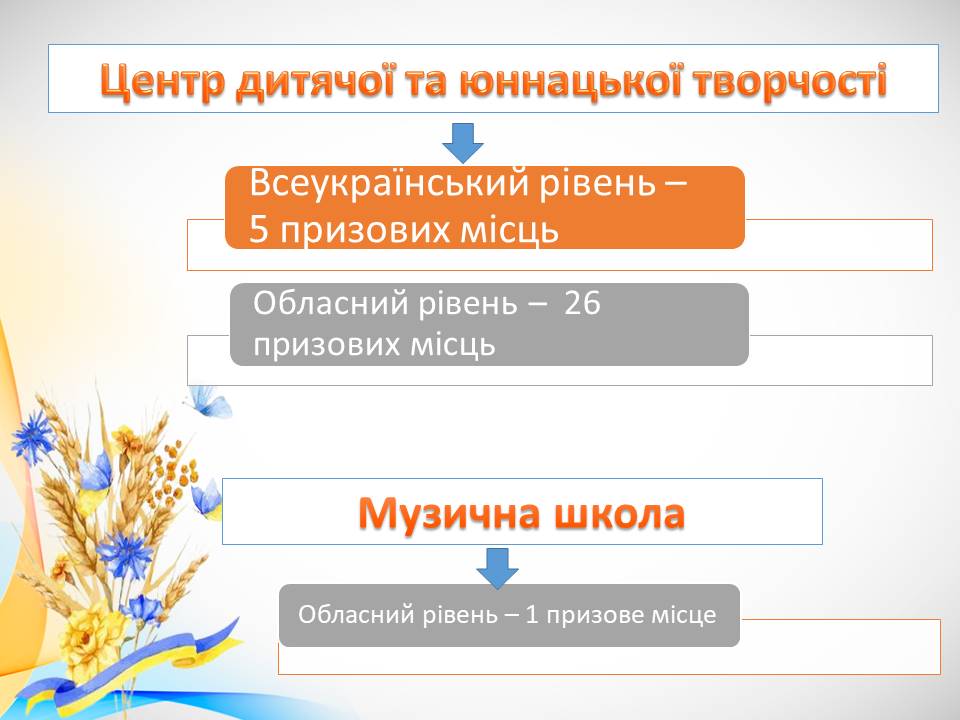 Центр дитячої та юннацької творчості

Всеукраїнський рівень – 5 призових місць

Обласний рівень – 26 призових місць

Музична школа

Обласний рівень – 1 призове місце